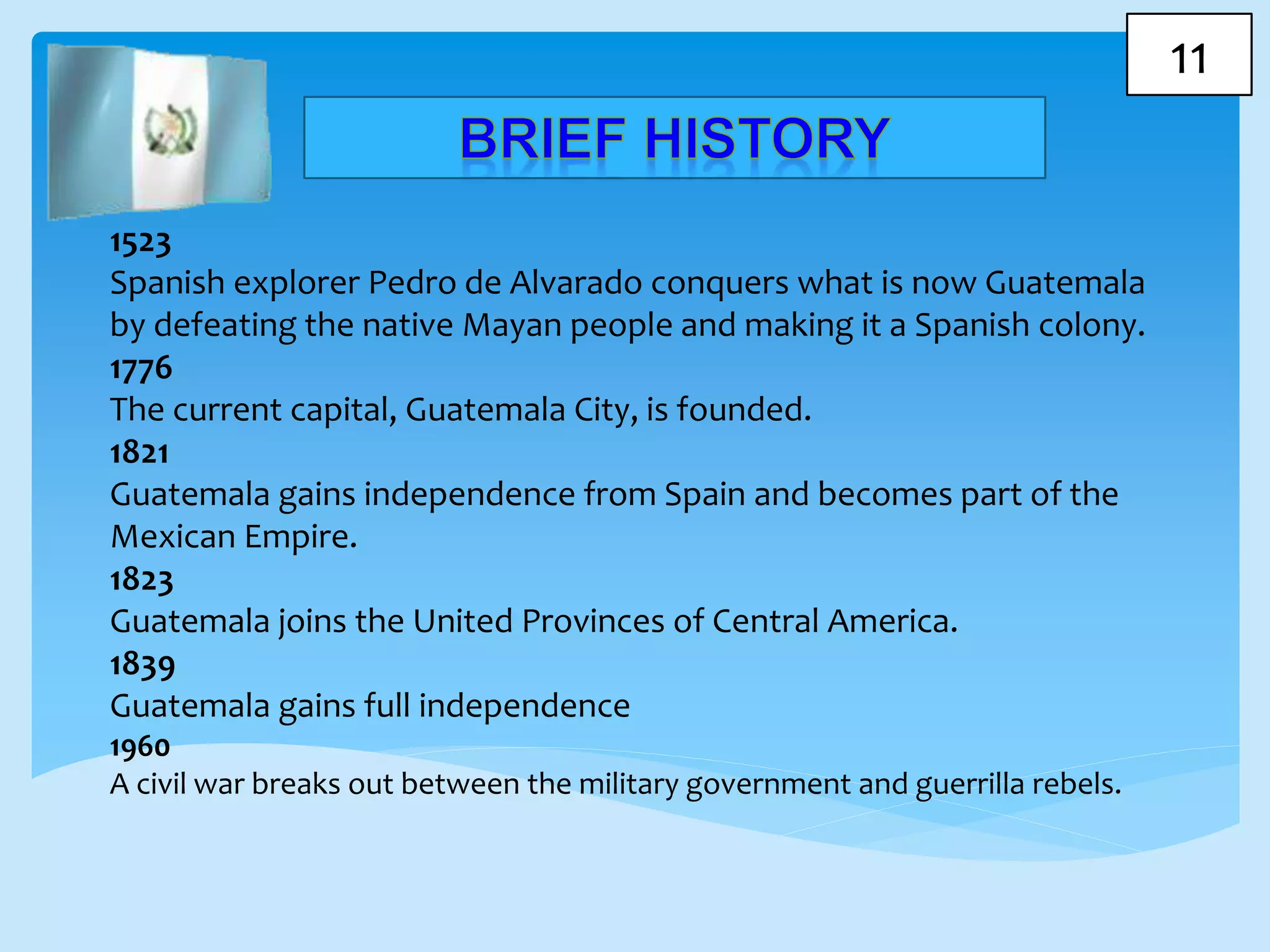 11

BRIEF HISTORY

1523
Spanish explorer Pedro de Alvarado conquers what is now Guatemala by defeating the native Mayan people and making it a Spanish colony.
1776
The current capital, Guatemala City, is founded.
1821
Guatemala gains independence from Spain and becomes part of the Mexican Empire.
1823
Guatemala joins the United Provinces of Central America.
1839
Guatemala gains full independence
1960
A civil war breaks out between the military government and guerrilla rebels.